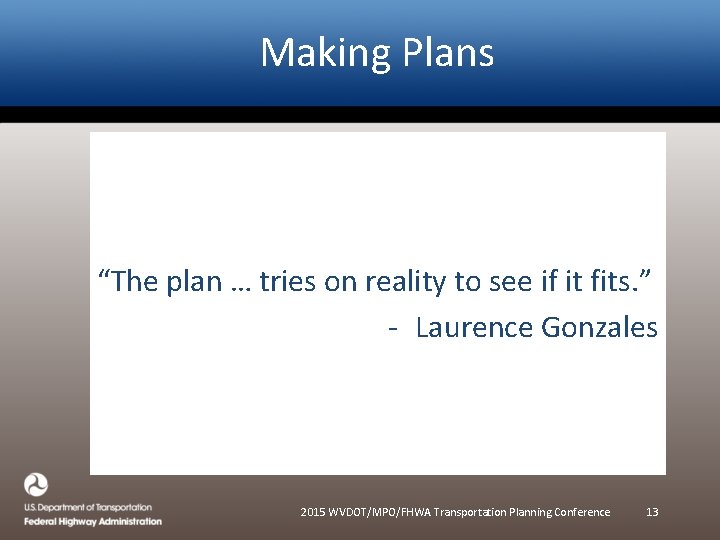 Making Plans

“The plan … tries on reality to see if it fits.”
- Laurence Gonzales

U.S. Department of Transportation
Federal Highway Administration

2015 WVDOT/MPO/FHWA Transportation Planning Conference

13